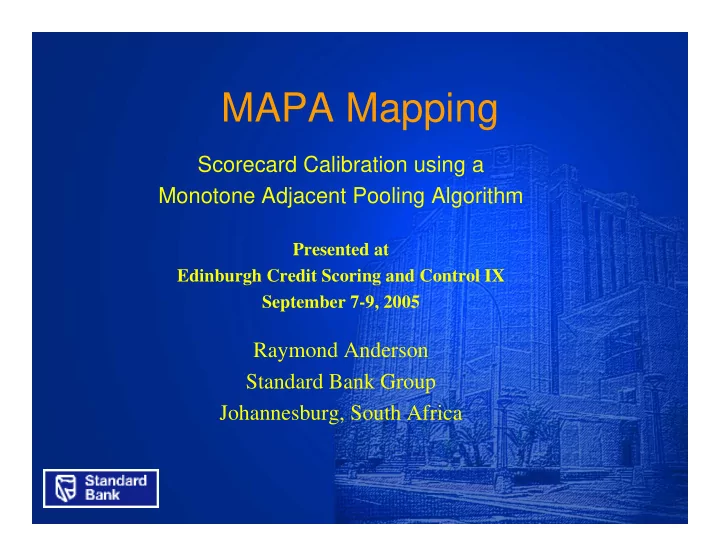 MAPA Mapping

Scorecard Calibration using a Monotone Adjacent Pooling Algorithm

Presented at
Edinburgh Credit Scoring and Control IX
September 7-9, 2005

Raymond Anderson
Standard Bank Group
Johannesburg, South Africa

Standard Bank